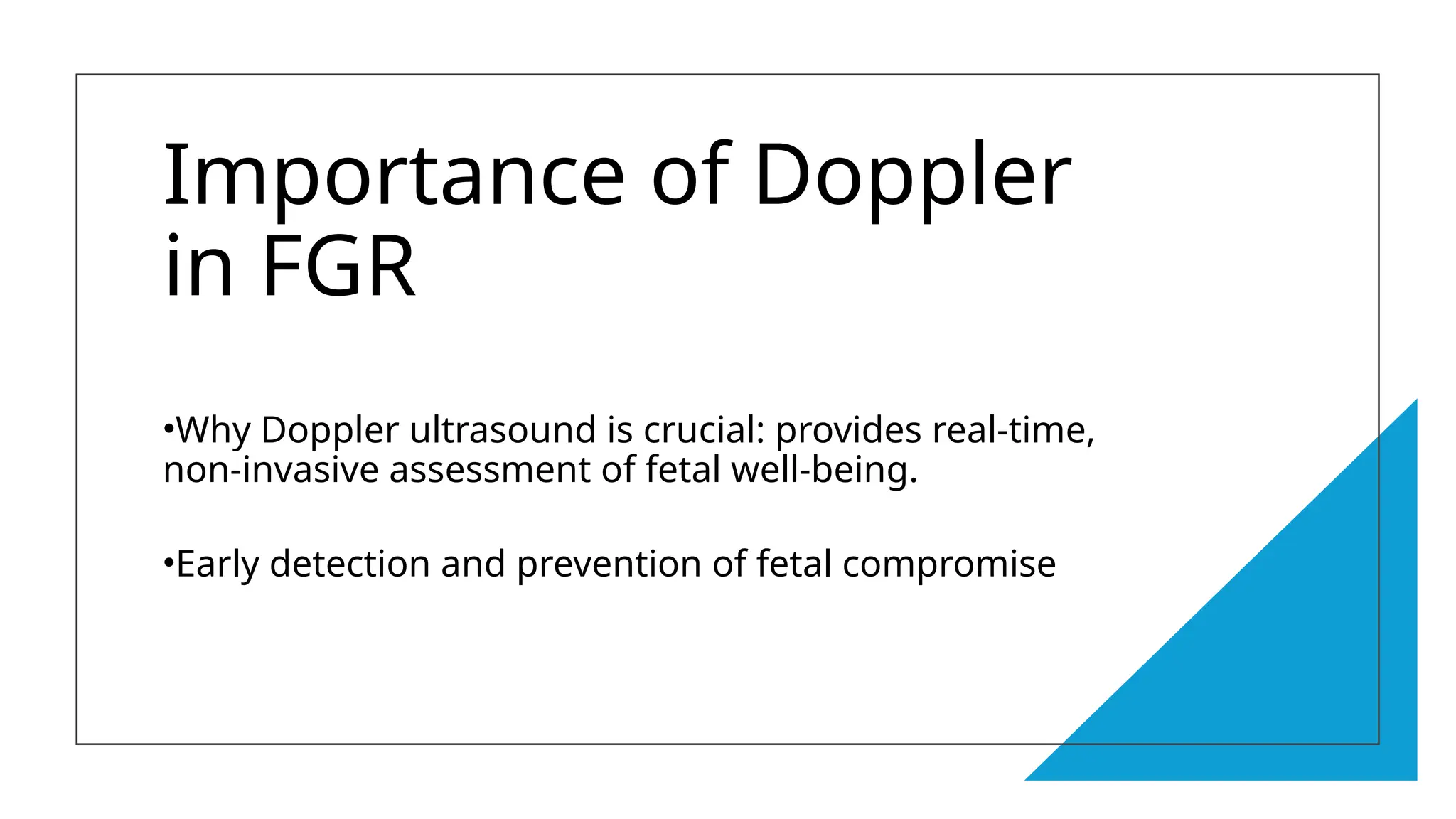 Importance of Doppler in FGR

•Why Doppler ultrasound is crucial: provides real-time, non-invasive assessment of fetal well-being.

•Early detection and prevention of fetal compromise